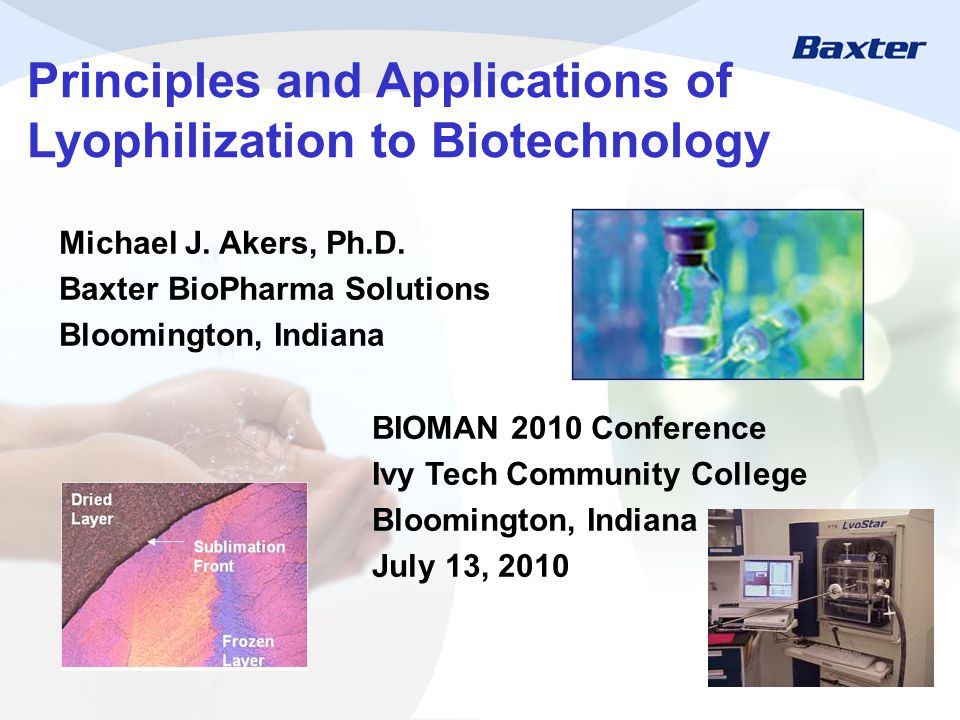 Baxter

Principles and Applications of Lyophilization to Biotechnology

Michael J. Akers, Ph.D.
Baxter BioPharma Solutions
Bloomington, Indiana

BIOMAN 2010 Conference
Ivy Tech Community College
Bloomington, Indiana
July 13, 2010

Dried Layer
Sublimation Front
Frozen Layer

LyoStar